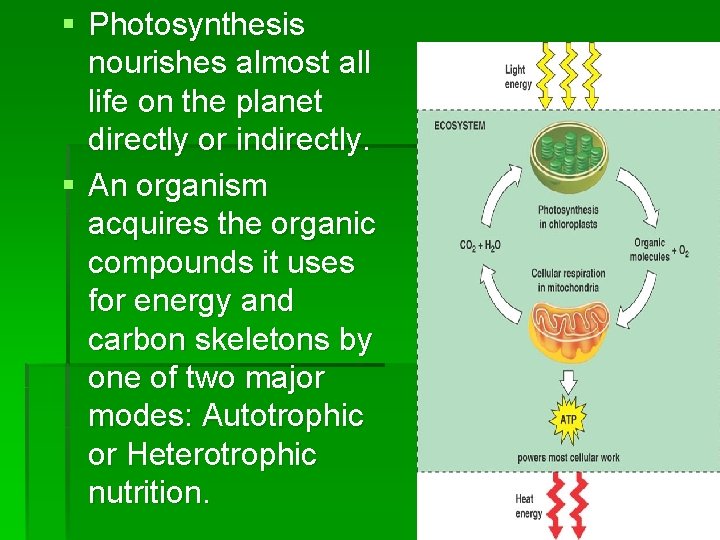 • Photosynthesis nourishes almost all life on the planet directly or indirectly.

• An organism acquires the organic compounds it uses for energy and carbon skeletons by one of two major modes: Autotrophic or Heterotrophic nutrition.

Light energy

ECOSYSTEM

Photosynthesis in chloroplasts

$CO_2 + H_2O$

Organic molecules $+ O_2$

Cellular respiration in mitochondria

ATP

powers most cellular work

Heat energy